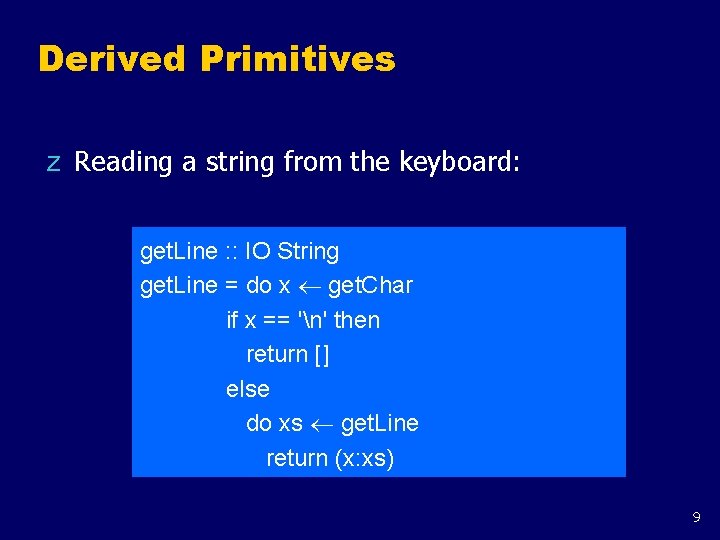 Derived Primitives

z Reading a string from the keyboard:

getLine :: IO String
getLine = do x $\leftarrow$ getChar
if x == '\n' then
return []
else
do xs $\leftarrow$ getLine
return (x:xs)

9